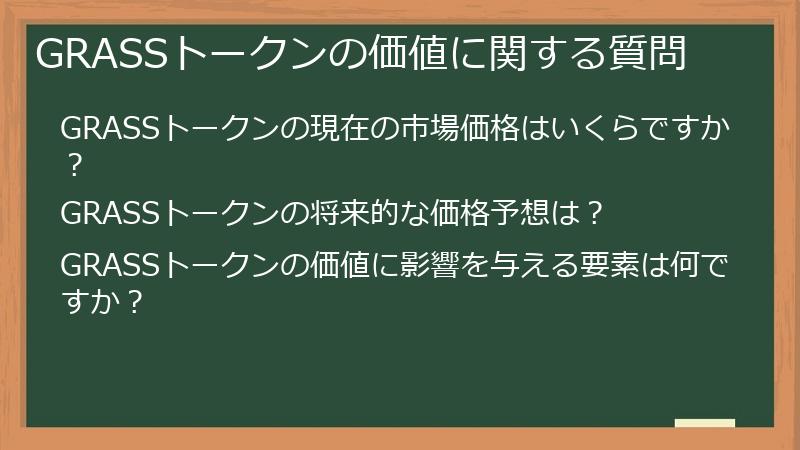 GRASSトークンの価値に関する質問

GRASSトークンの現在の市場価格はいくらですか？

GRASSトークンの将来的な価格予想は？

GRASSトークンの価値に影響を与える要素は何ですか？